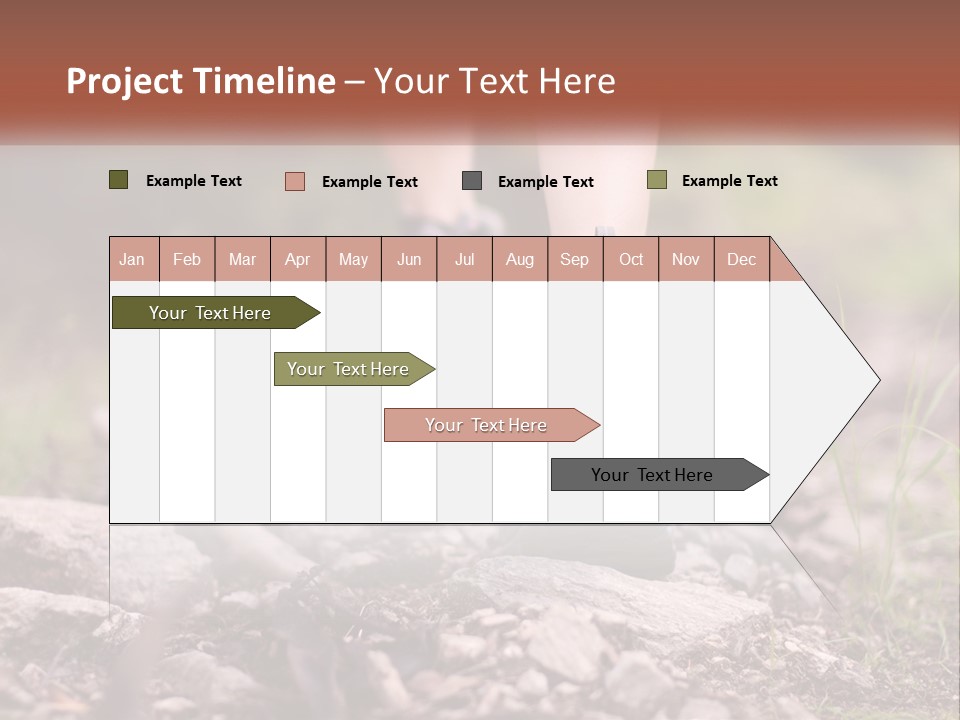 Project Timeline – Your Text Here

Example Text
Example Text
Example Text
Example Text

| Jan | Feb | Mar | Apr | May | Jun | Jul | Aug | Sep | Oct | Nov | Dec |
|---|---|---|---|---|---|---|---|---|---|---|---|

Your Text Here

Your Text Here

Your Text Here

Your Text Here